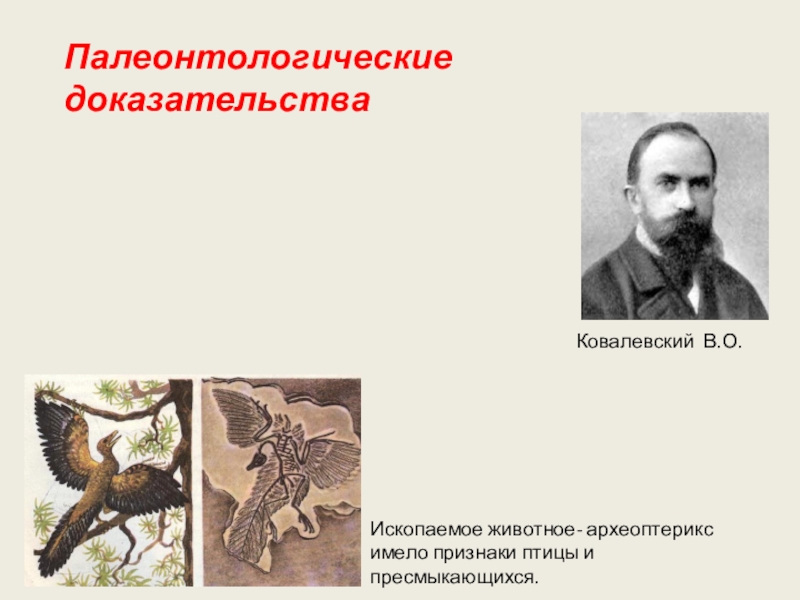 Палеонтологические доказательства

Ковалевский В.О.

Ископаемое животное- археоптерикс имело признаки птицы и пресмыкающихся.